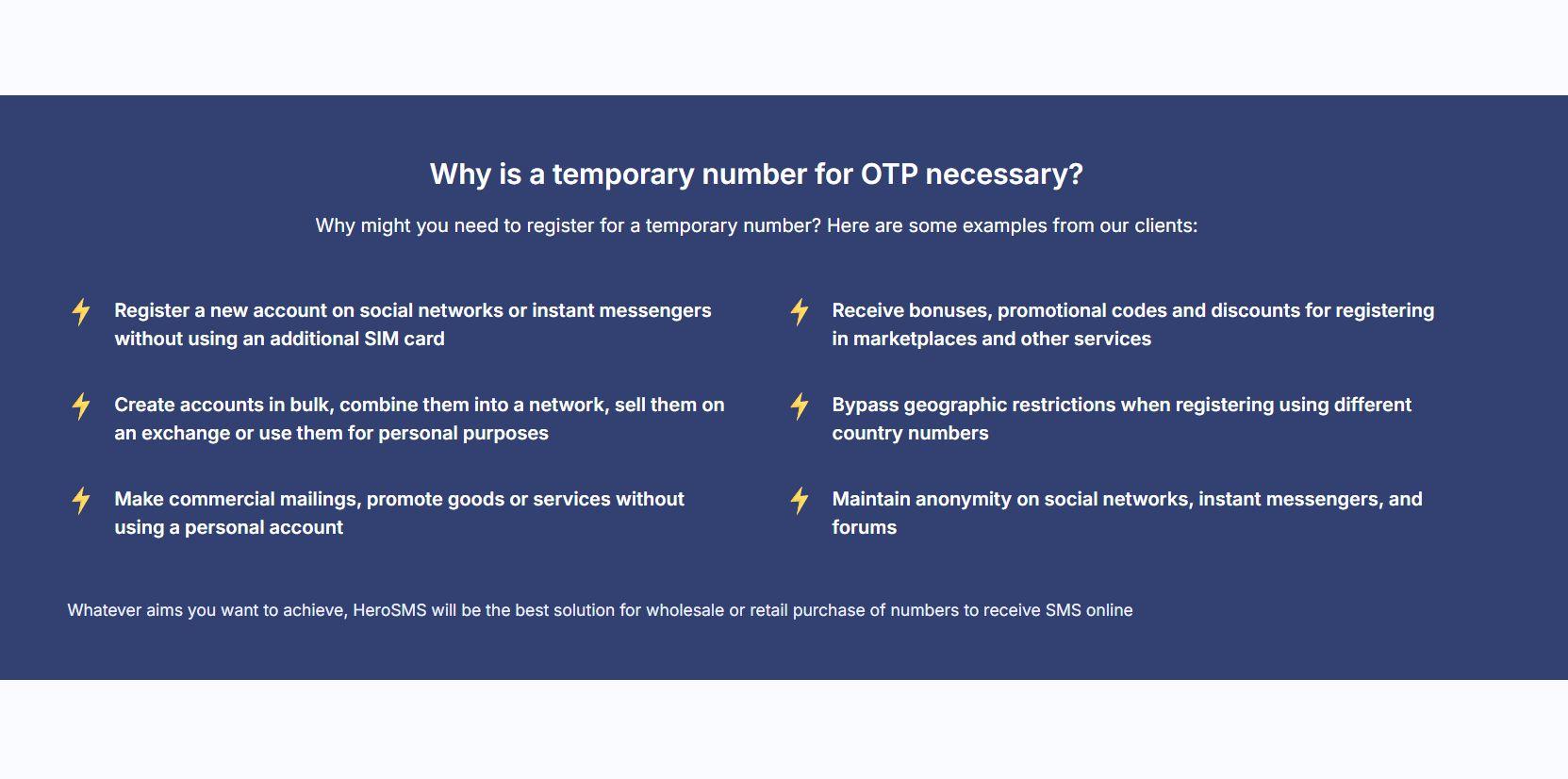 Why is a temporary number for OTP necessary?

Why might you need to register for a temporary number? Here are some examples from our clients:

Register a new account on social networks or instant messengers without using an additional SIM card

Create accounts in bulk, combine them into a network, sell them on an exchange or use them for personal purposes

Make commercial mailings, promote goods or services without using a personal account

Receive bonuses, promotional codes and discounts for registering in marketplaces and other services

Bypass geographic restrictions when registering using different country numbers

Maintain anonymity on social networks, instant messengers, and forums

Whatever aims you want to achieve, HeroSMS will be the best solution for wholesale or retail purchase of numbers to receive SMS online